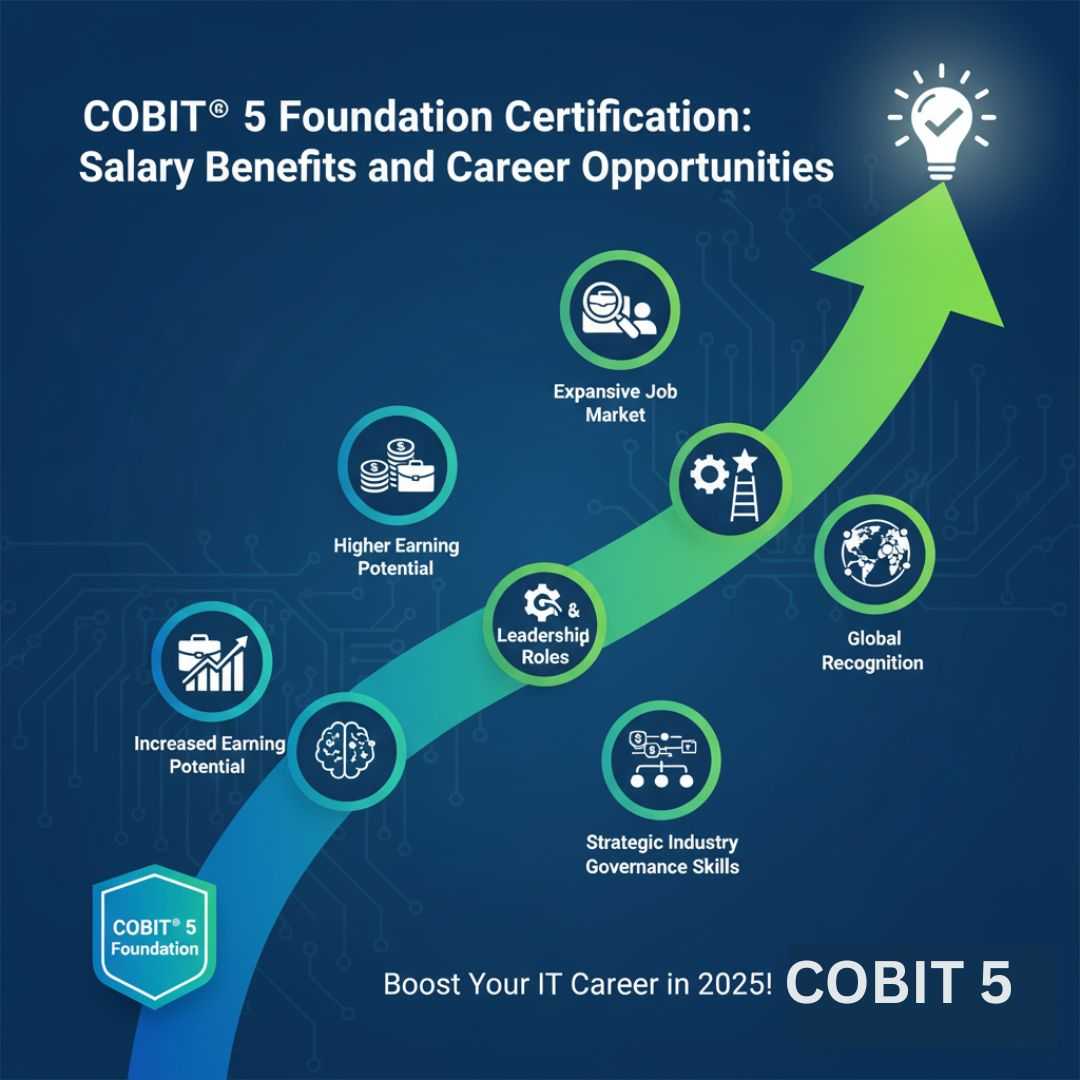 COBIT® 5 Foundation Certification: Salary Benefits and Career Opportunities

Expansive Job Market

Higher Earning Potential

& Leadership Roles

Global Recognition

Increased Earning Potential

Strategic Industry Governance Skills

COBIT® 5 Foundation

Boost Your IT Career in 2025!

COBIT 5